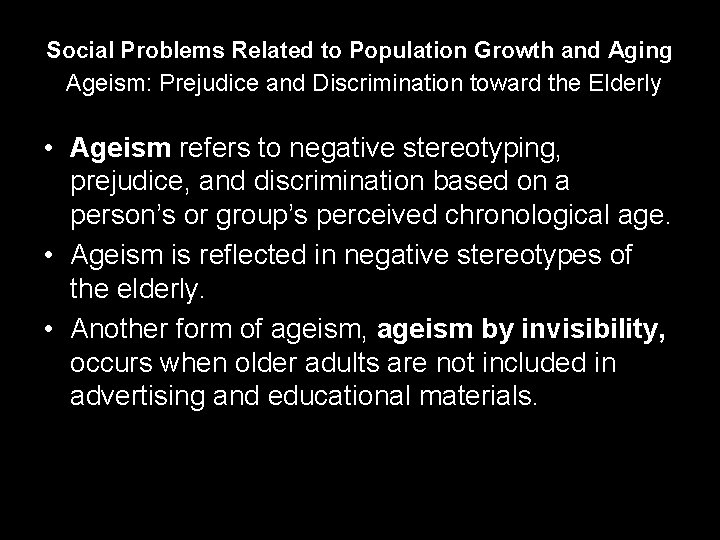 Social Problems Related to Population Growth and Aging
Ageism: Prejudice and Discrimination toward the Elderly

• Ageism refers to negative stereotyping, prejudice, and discrimination based on a person's or group's perceived chronological age.
• Ageism is reflected in negative stereotypes of the elderly.
• Another form of ageism, ageism by invisibility, occurs when older adults are not included in advertising and educational materials.